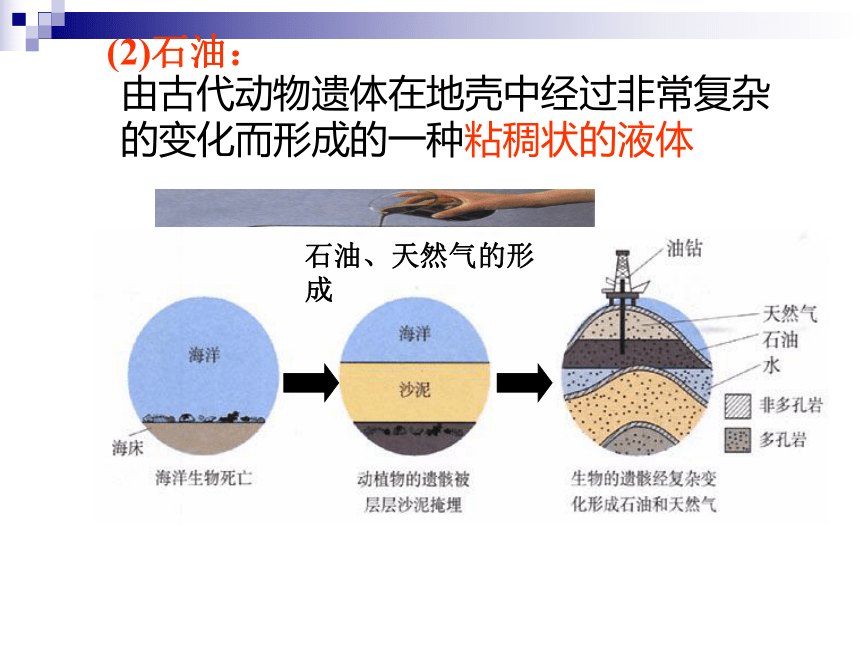 (2)石油：

由古代动物遗体在地壳中经过非常复杂的变化而形成的一种粘稠状的液体

石油、天然气的形成

海洋

海床

海洋生物死亡

海洋

沙泥

动植物的遗骸被层层沙泥掩埋

油钻

天然气

石油

水

非多孔岩

多孔岩

生物的遗骸经复杂变化形成石油和天然气